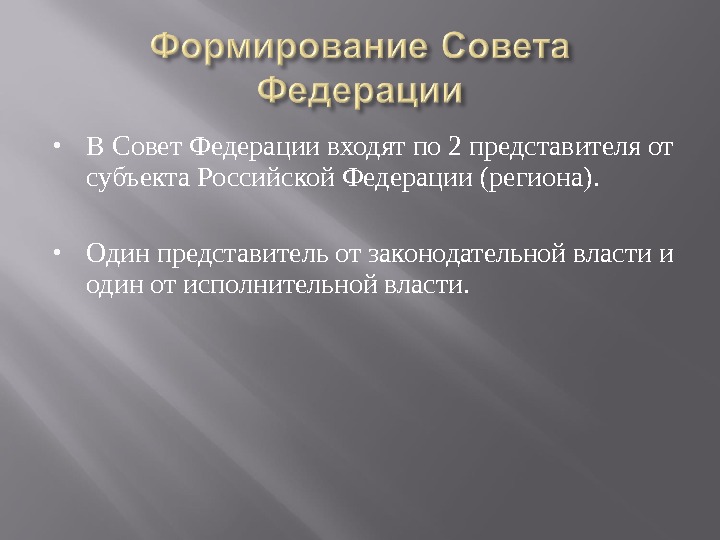 Формирование Совета Федерации

• В Совет Федерации входят по 2 представителя от субъекта Российской Федерации (региона).

• Один представитель от законодательной власти и один от исполнительной власти.